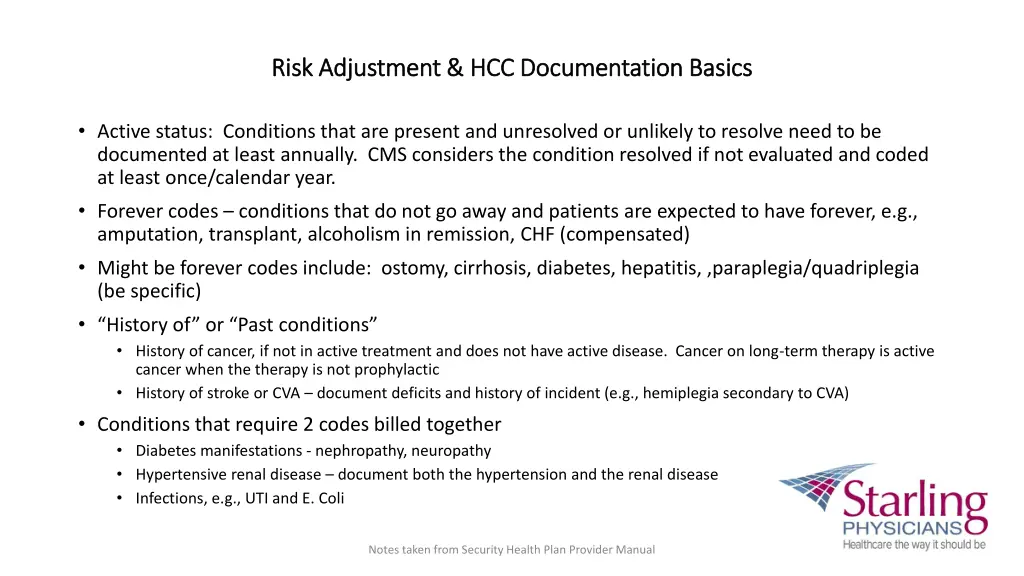 Risk Adjustment & HCC Documentation Basics

• Active status: Conditions that are present and unresolved or unlikely to resolve need to be documented at least annually. CMS considers the condition resolved if not evaluated and coded at least once/calendar year.
• Forever codes – conditions that do not go away and patients are expected to have forever, e.g., amputation, transplant, alcoholism in remission, CHF (compensated)
• Might be forever codes include: ostomy, cirrhosis, diabetes, hepatitis, ,paraplegia/quadriplegia (be specific)
• "History of" or "Past conditions"
  • History of cancer, if not in active treatment and does not have active disease. Cancer on long-term therapy is active cancer when the therapy is not prophylactic
  • History of stroke or CVA – document deficits and history of incident (e.g., hemiplegia secondary to CVA)
• Conditions that require 2 codes billed together
  • Diabetes manifestations - nephropathy, neuropathy
  • Hypertensive renal disease – document both the hypertension and the renal disease
  • Infections, e.g., UTI and E. Coli

Starling PHYSICIANS Healthcare the way it should be

Notes taken from Security Health Plan Provider Manual